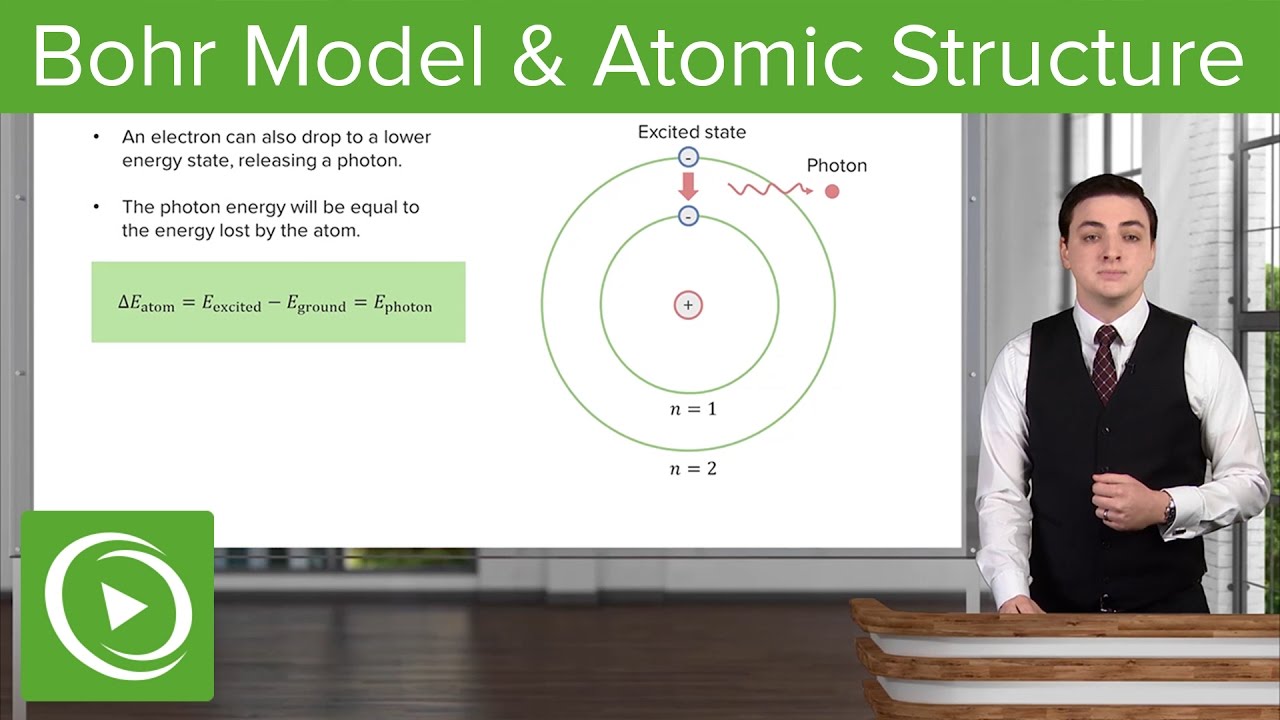 Bohr Model & Atomic Structure

• An electron can also drop to a lower energy state, releasing a photon.

• The photon energy will be equal to the energy lost by the atom.

$\Delta E_{\text{atom}} = E_{\text{excited}} - E_{\text{ground}} = E_{\text{photon}}$

Excited state

Photon

-

-

+

$n = 1$

$n = 2$